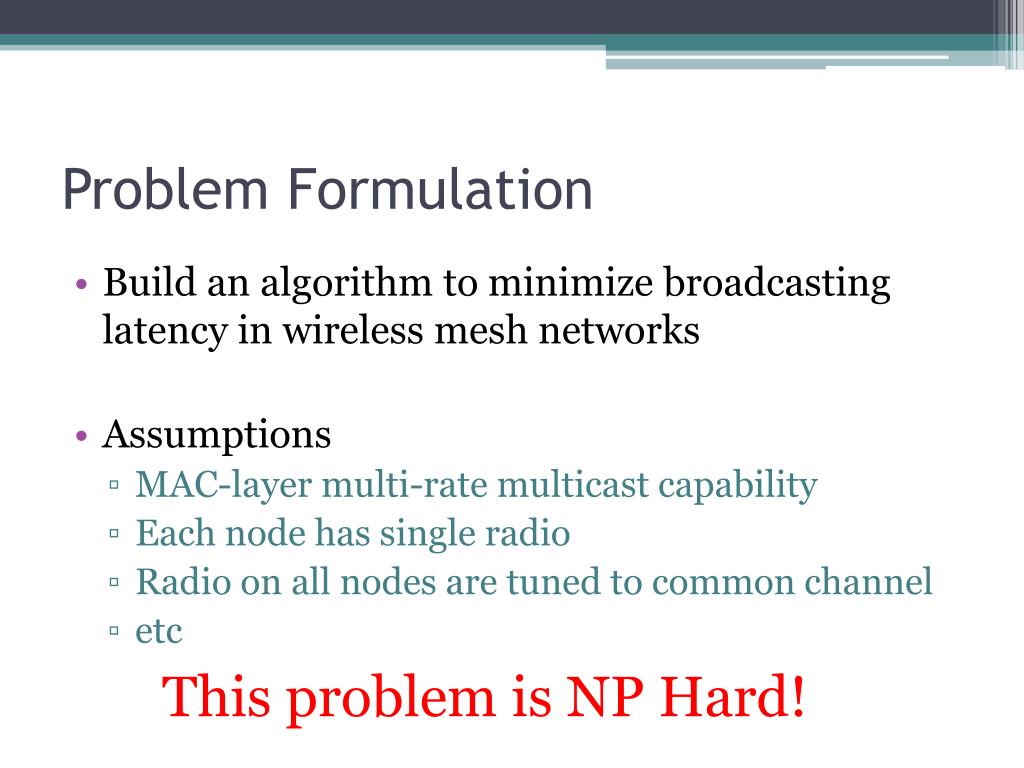 Problem Formulation

• Build an algorithm to minimize broadcasting latency in wireless mesh networks

• Assumptions
▫ MAC-layer multi-rate multicast capability
▫ Each node has single radio
▫ Radio on all nodes are tuned to common channel
▫ etc

This problem is NP Hard!